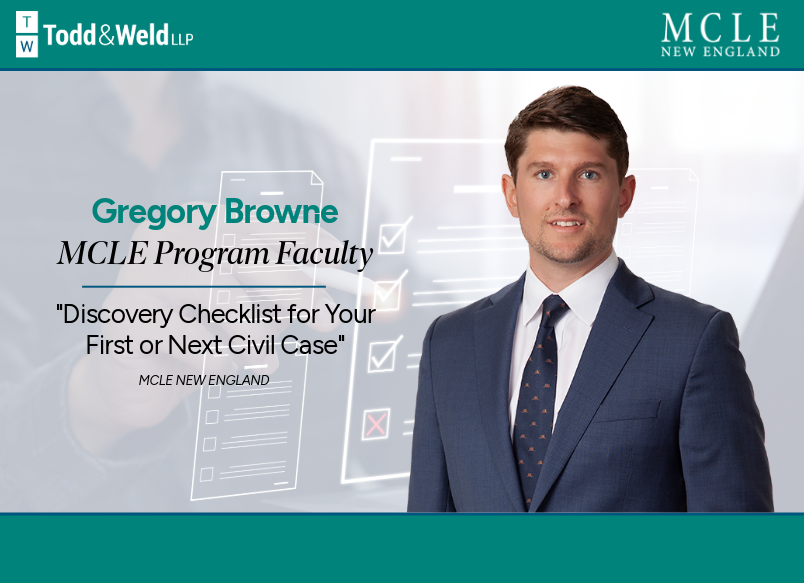 T
W
Todd&Weld LLP

MCLE
NEW ENGLAND

Gregory Browne
MCLE Program Faculty

"Discovery Checklist for Your First or Next Civil Case"

MCLE NEW ENGLAND